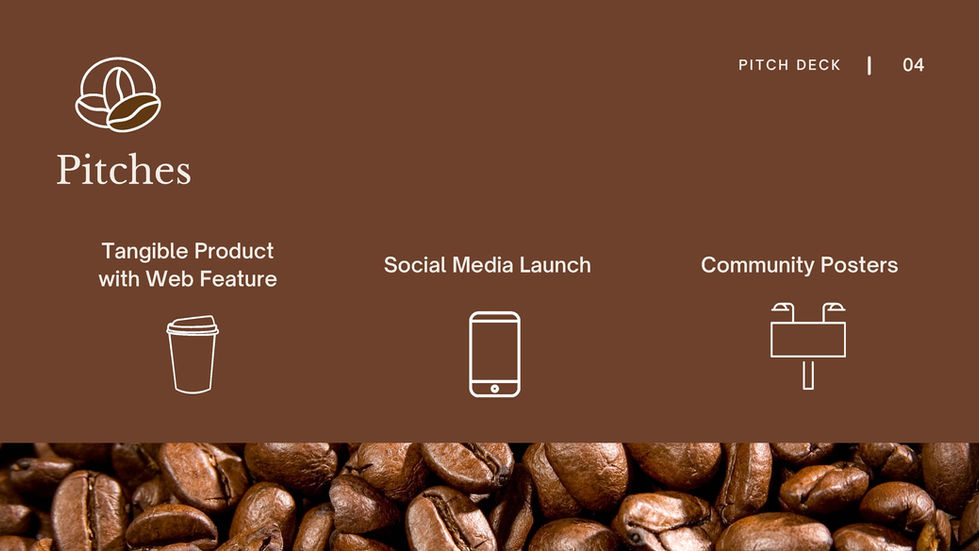 PITCH DECK | 04

Pitches

Tangible Product with Web Feature

Social Media Launch

Community Posters